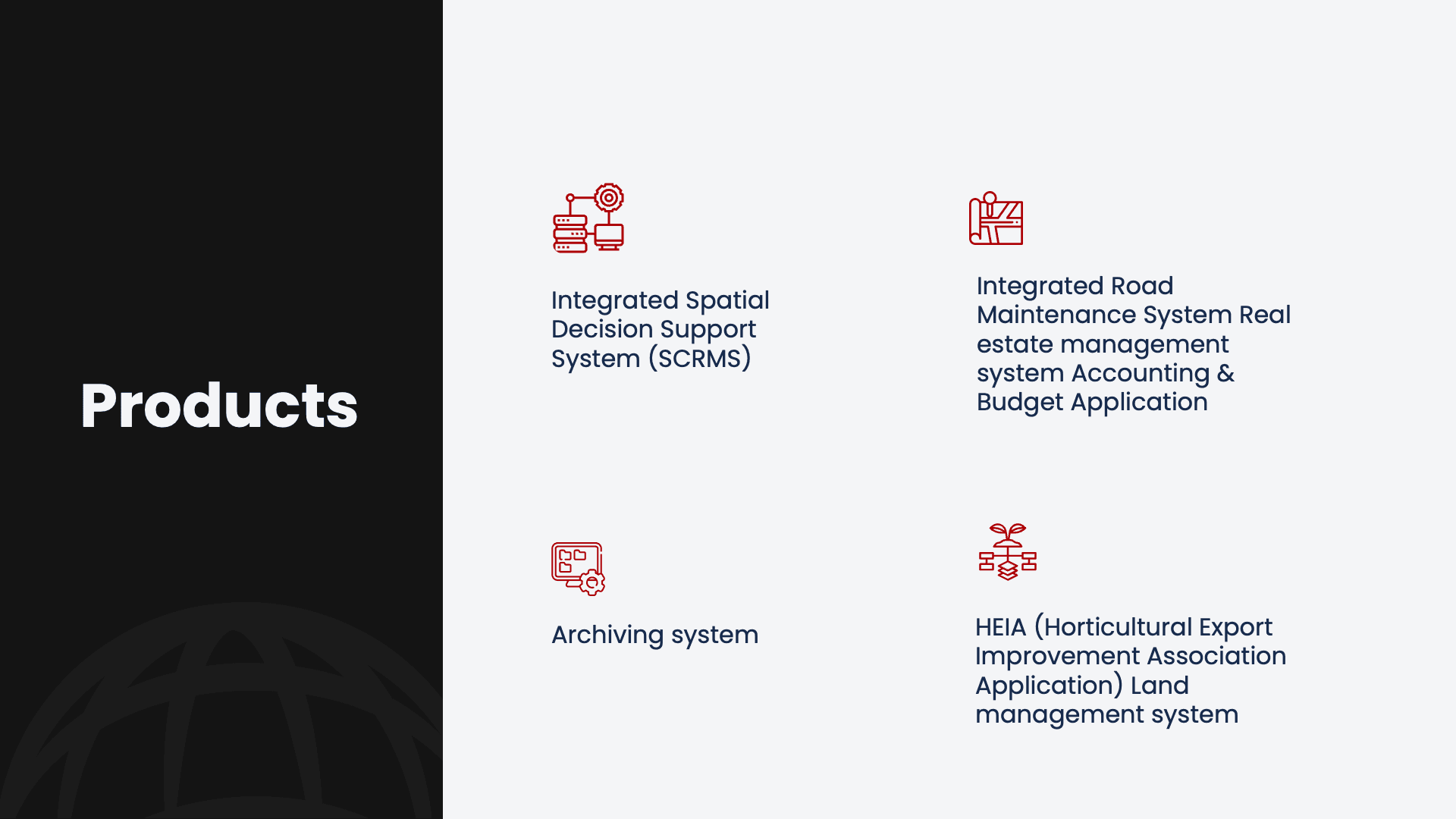 Products

Integrated Spatial Decision Support System (SCRMS)

Integrated Road Maintenance System Real estate management system Accounting & Budget Application

Archiving system

HEIA (Horticultural Export Improvement Association Application) Land management system